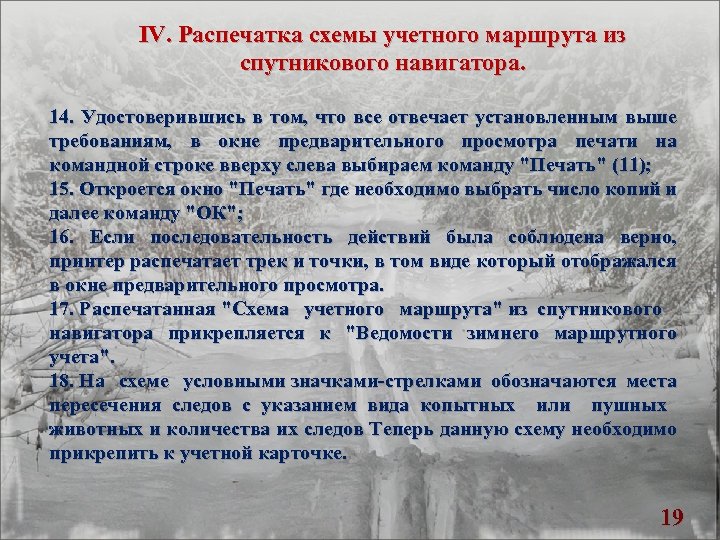 IV. Распечатка схемы учетного маршрута из спутникового навигатора.

14. Удостоверившись в том, что все отвечает установленным выше требованиям, в окне предварительного просмотра печати на командной строке вверху слева выбираем команду "Печать" (11);
15. Откроется окно "Печать" где необходимо выбрать число копий и далее команду "ОК";
16. Если последовательность действий была соблюдена верно, принтер распечатает трек и точки, в том виде который отображался в окне предварительного просмотра.
17. Распечатанная "Схема учетного маршрута" из спутникового навигатора прикрепляется к "Ведомости зимнего маршрутного учета".
18. На схеме условными значками-стрелками обозначаются места пересечения следов с указанием вида копытных или пушных животных и количества их следов Теперь данную схему необходимо прикрепить к учетной карточке.

19